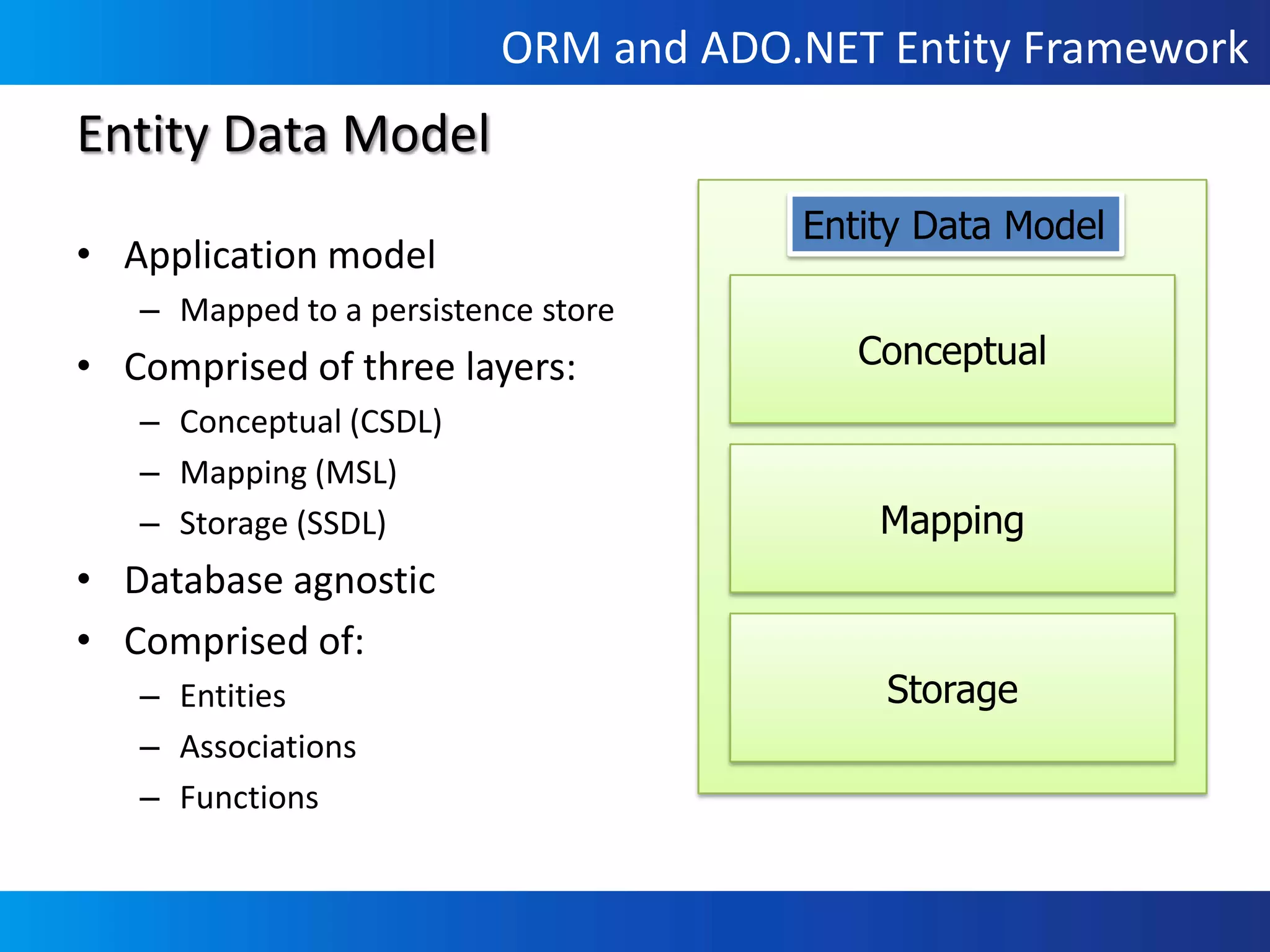 ORM and ADO.NET Entity Framework

Entity Data Model

• Application model
  – Mapped to a persistence store
• Comprised of three layers:
  – Conceptual (CSDL)
  – Mapping (MSL)
  – Storage (SSDL)
• Database agnostic
• Comprised of:
  – Entities
  – Associations
  – Functions

Entity Data Model

Conceptual

Mapping

Storage